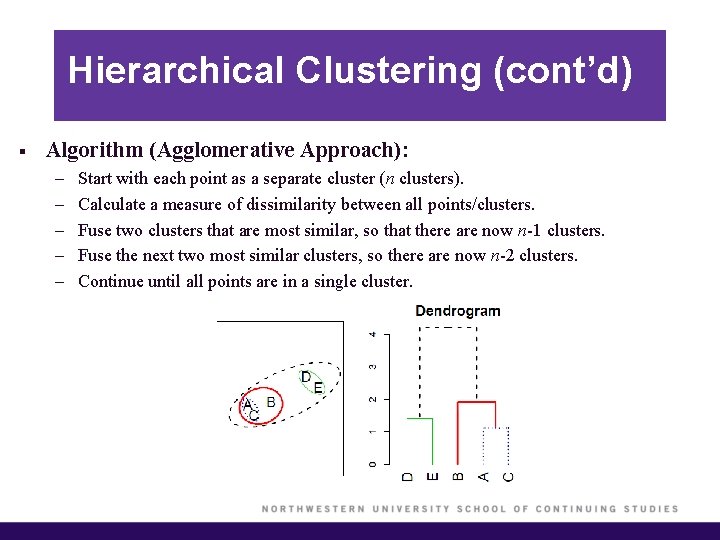 Hierarchical Clustering (cont'd)

▪ Algorithm (Agglomerative Approach):

– Start with each point as a separate cluster ($n$ clusters).

– Calculate a measure of dissimilarity between all points/clusters.

– Fuse two clusters that are most similar, so that there are now $n$-1 clusters.

– Fuse the next two most similar clusters, so there are now $n$-2 clusters.

– Continue until all points are in a single cluster.

D
E
A
B
C

Dendrogram

4
3
2
1
0

D
E
B
A
C

NORTHWESTERN UNIVERSITY SCHOOL OF CONTINUING STUDIES